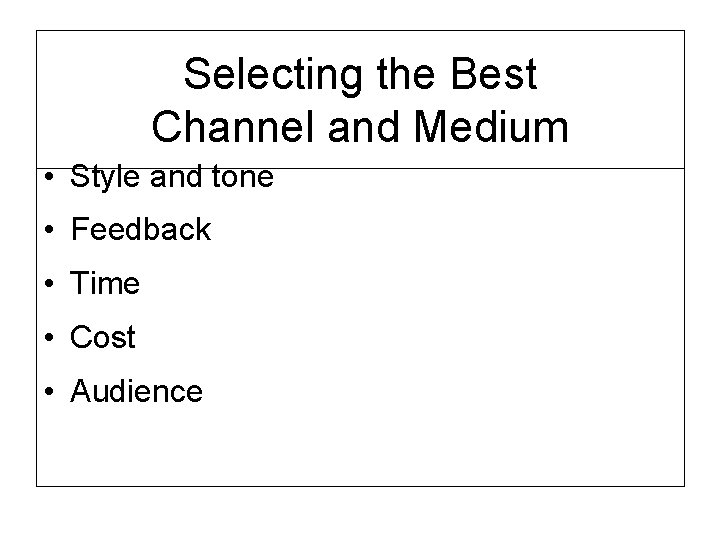 Selecting the Best Channel and Medium

• Style and tone
• Feedback
• Time
• Cost
• Audience